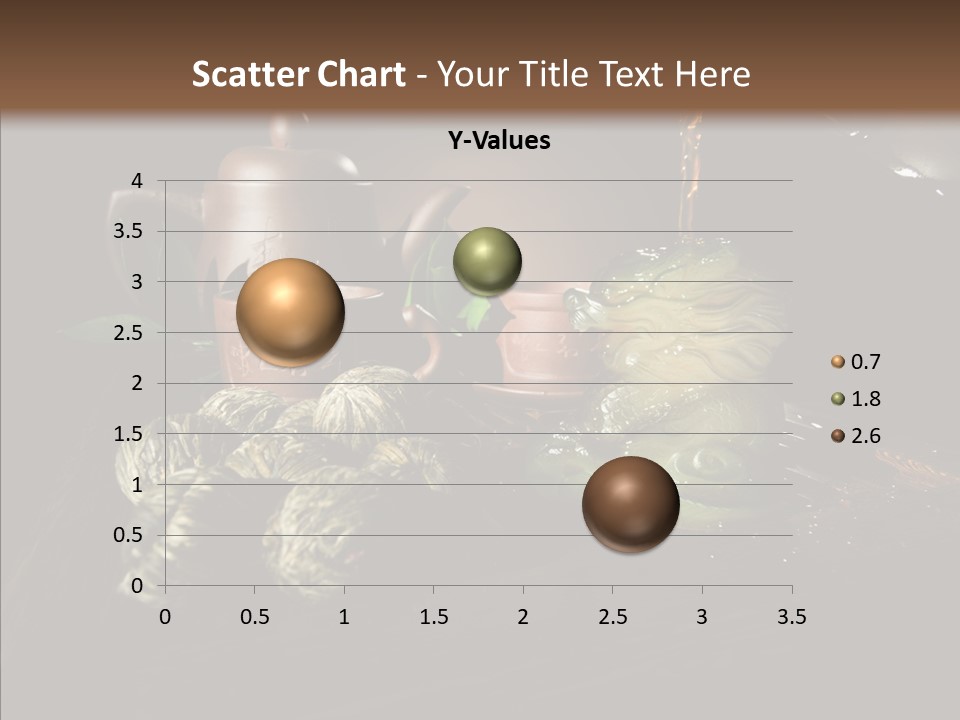 Scatter Chart - Your Title Text Here

Y-Values

4
3.5
3
2.5
2
1.5
1
0.5
0

0 0.5 1 1.5 2 2.5 3 3.5

0.7
1.8
2.6